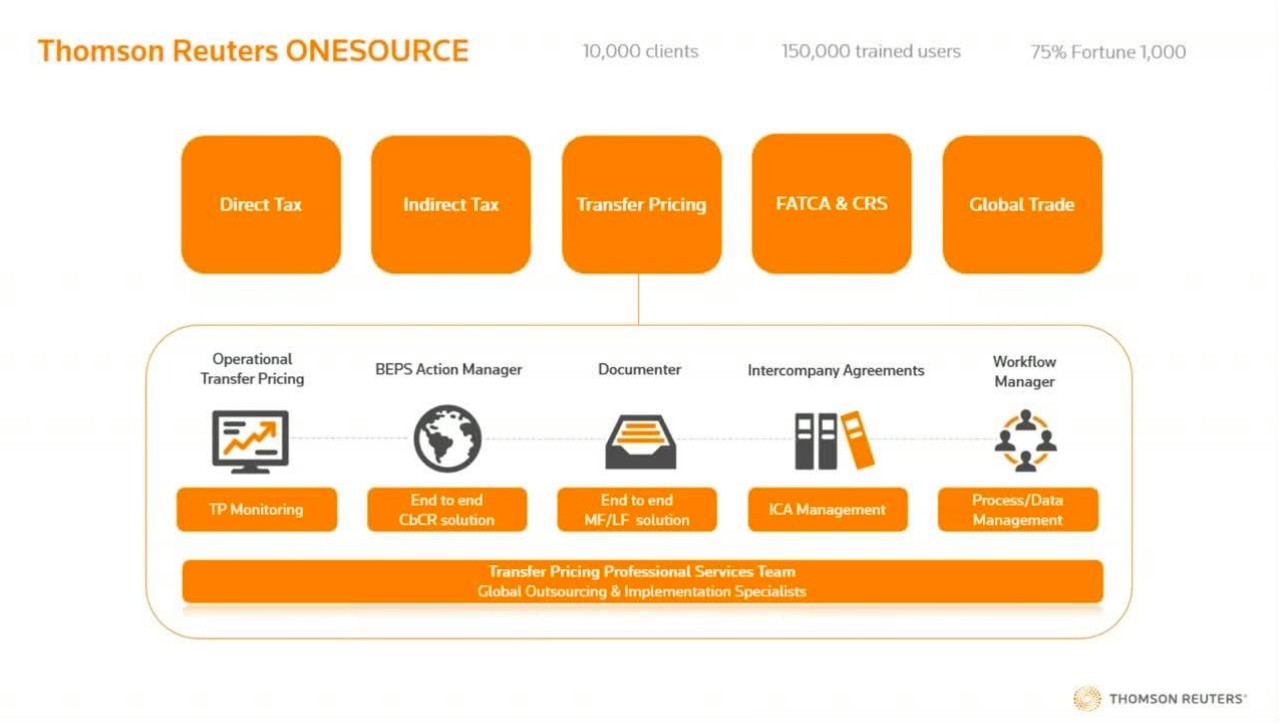 Thomson Reuters ONESOURCE

10,000 clients

150,000 trained users

75% Fortune 1,000

Direct Tax

Indirect Tax

Transfer Pricing

FATCA & CRS

Global Trade

Operational Transfer Pricing

BEPS Action Manager

Documenter

Intercompany Agreements

Workflow Manager

TP Monitoring

End to end CbCR solution

End to end MF/LF solution

ICA Management

Process/Data Management

Transfer Pricing Professional Services Team
Global Outsourcing & Implementation Specialists

THOMSON REUTERS®